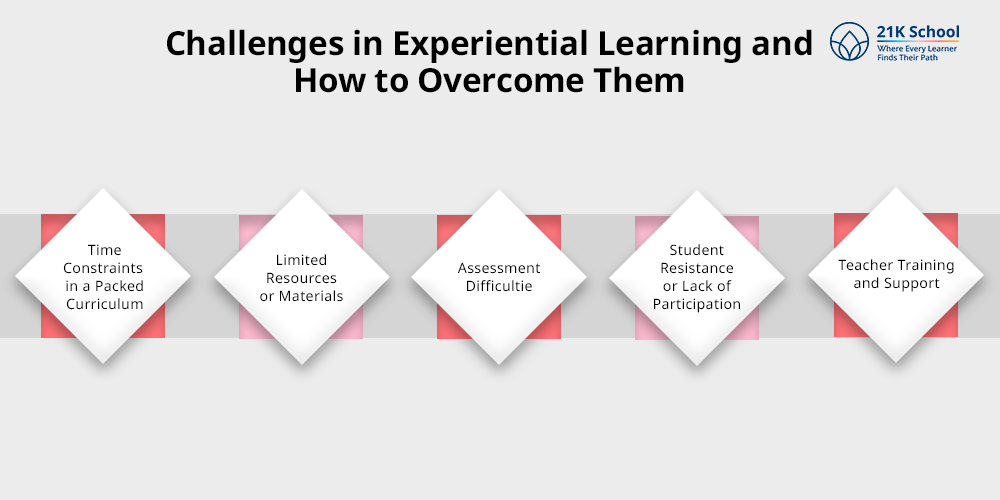 Challenges in Experiential Learning and How to Overcome Them

21K School
Where Every Learner Finds Their Path

Time Constraints in a Packed Curriculum

Limited Resources or Materials

Assessment Difficultie

Student Resistance or Lack of Participation

Teacher Training and Support